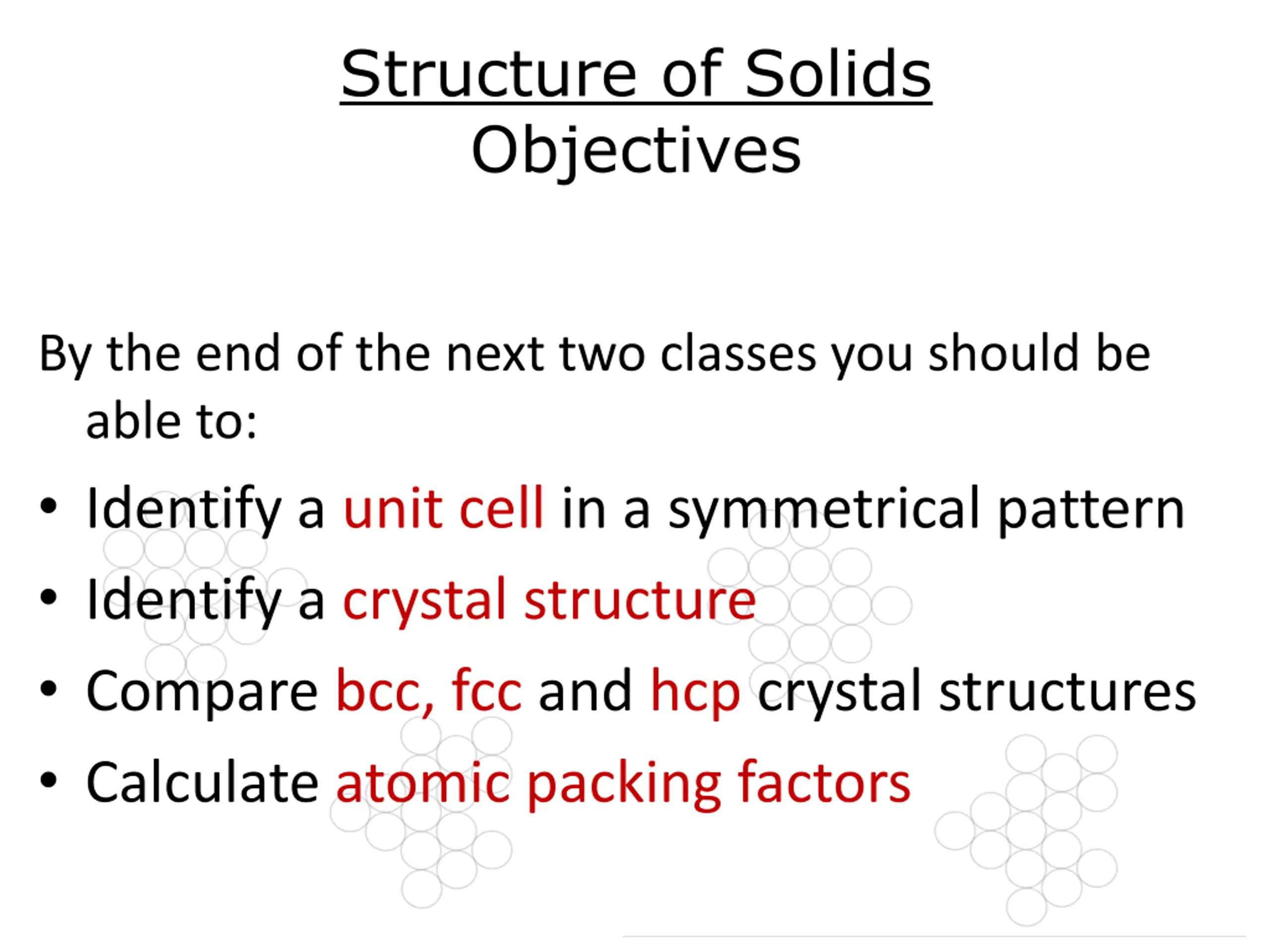 Structure of Solids
Objectives

By the end of the next two classes you should be able to:

• Identify a unit cell in a symmetrical pattern
• Identify a crystal structure
• Compare bcc, fcc and hcp crystal structures
• Calculate atomic packing factors